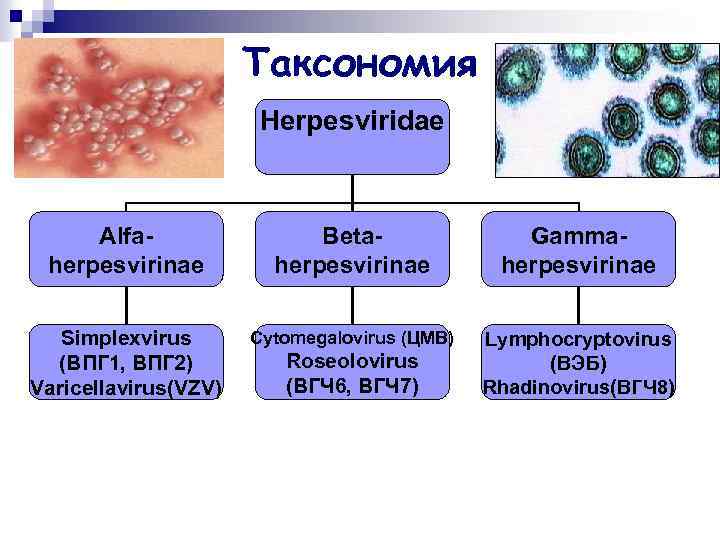 Таксономия

Herpesviridae

Alfa-herpesvirinae

Beta-herpesvirinae

Gamma-herpesvirinae

Simplexvirus (ВПГ1, ВПГ2) Varicellavirus(VZV)

Cytomegalovirus (ЦМВ) Roseolovirus (ВГЧ6, ВГЧ7)

Lymphocryptovirus (ВЭБ) Rhadinovirus(ВГЧ8)